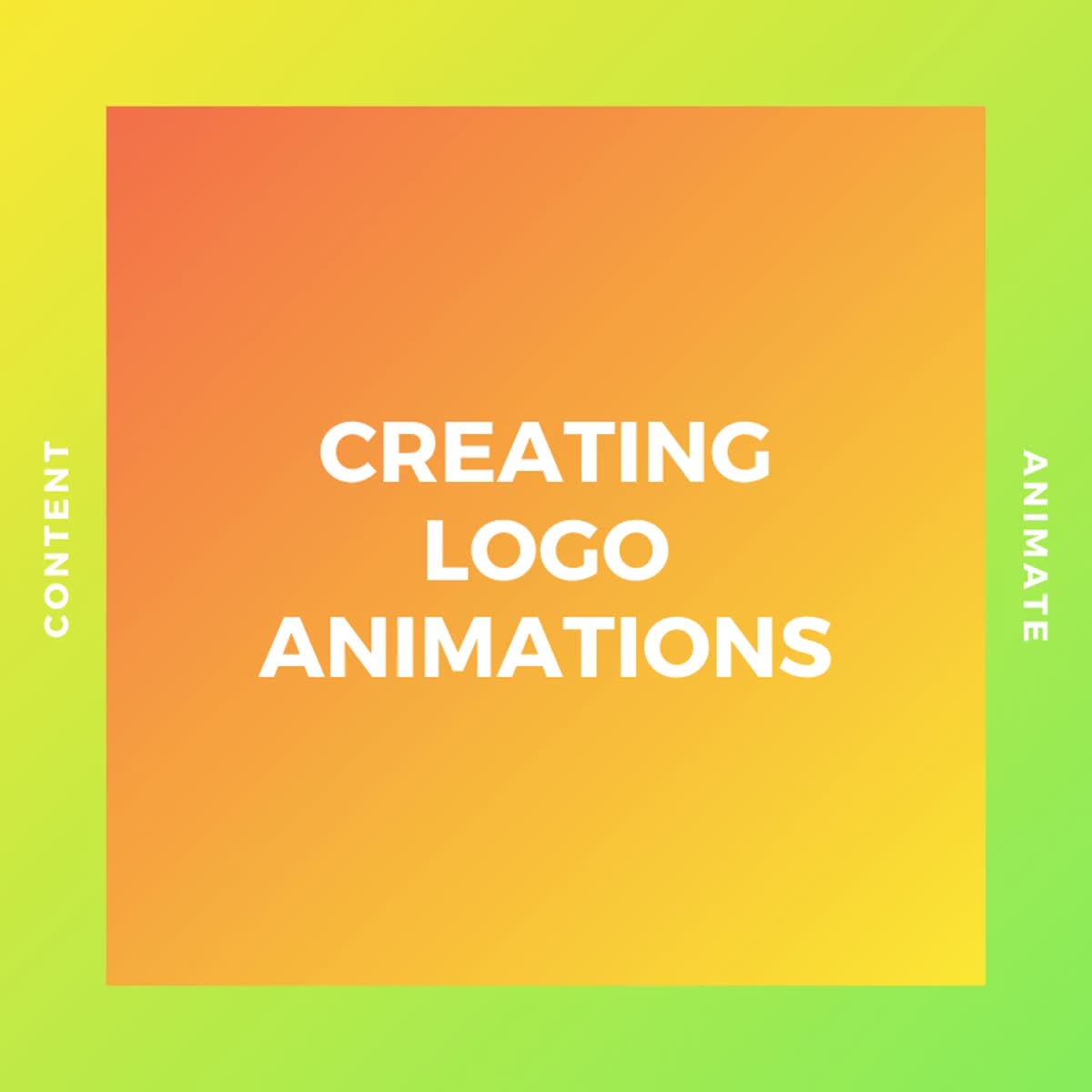 CONTENT

CREATING LOGO ANIMATIONS

ANIMATE